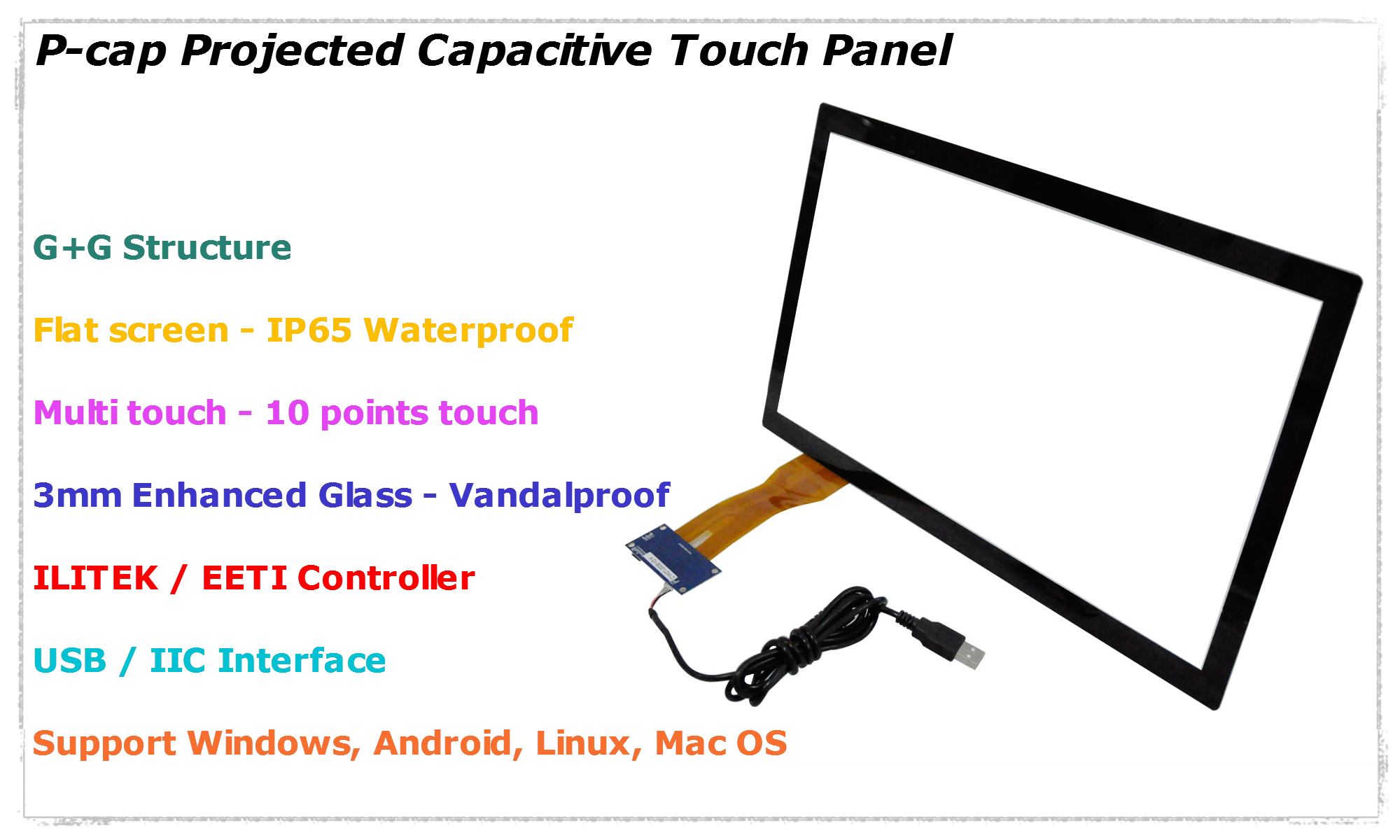 P-cap Projected Capacitive Touch Panel

G+G Structure

Flat screen - IP65 Waterproof

Multi touch - 10 points touch

3mm Enhanced Glass - Vandalproof

ILITEK / EETI Controller

USB / IIC Interface

Support Windows, Android, Linux, Mac OS